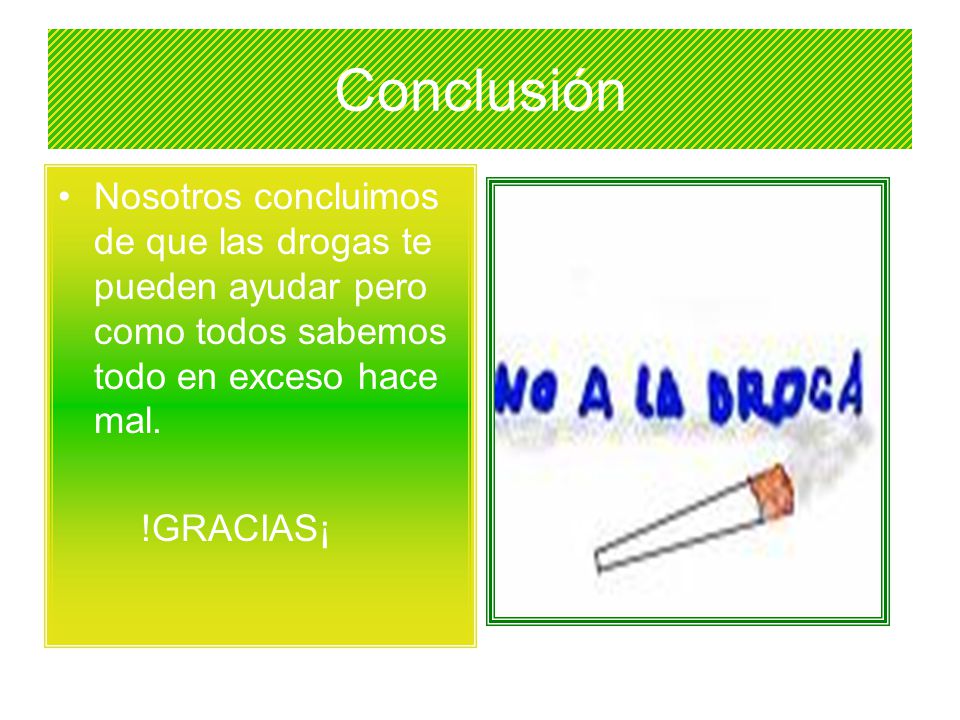 Conclusión

• Nosotros concluimos de que las drogas te pueden ayudar pero como todos sabemos todo en exceso hace mal.

!GRACIAS¡

NO A LA DROGA